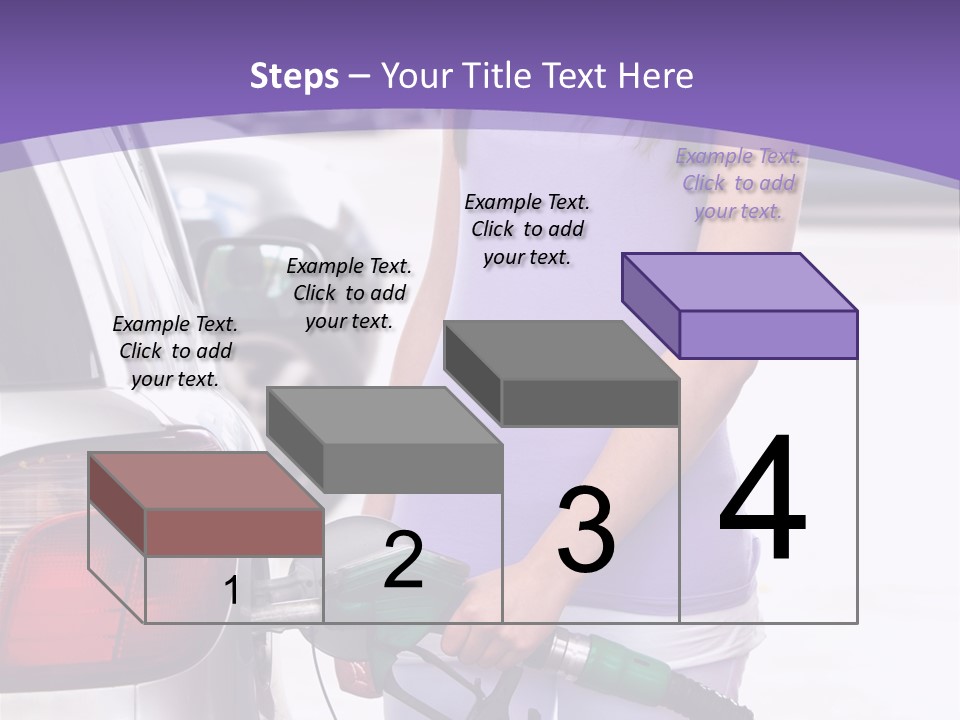 Steps – Your Title Text Here

Example Text. Click to add your text.

Example Text. Click to add your text.

Example Text. Click to add your text.

Example Text. Click to add your text.

1

2

3

4